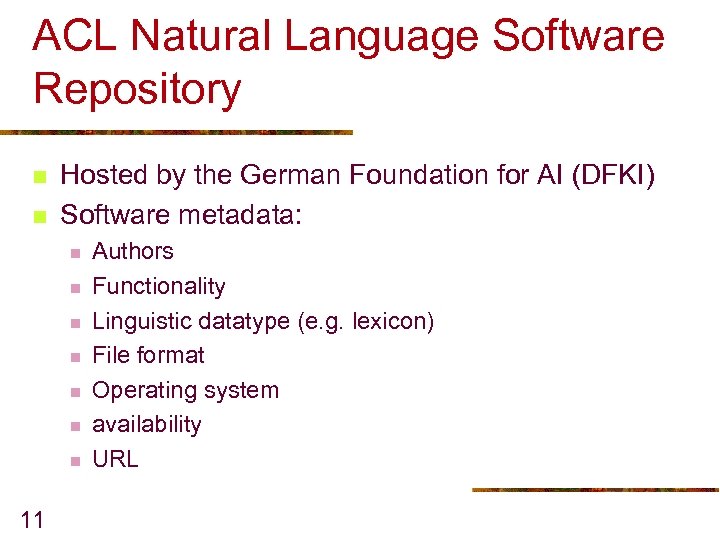 ACL Natural Language Software Repository

Hosted by the German Foundation for AI (DFKI)

Software metadata:

Authors

Functionality

Linguistic datatype (e.g. lexicon)

File format

Operating system

availability

URL

11